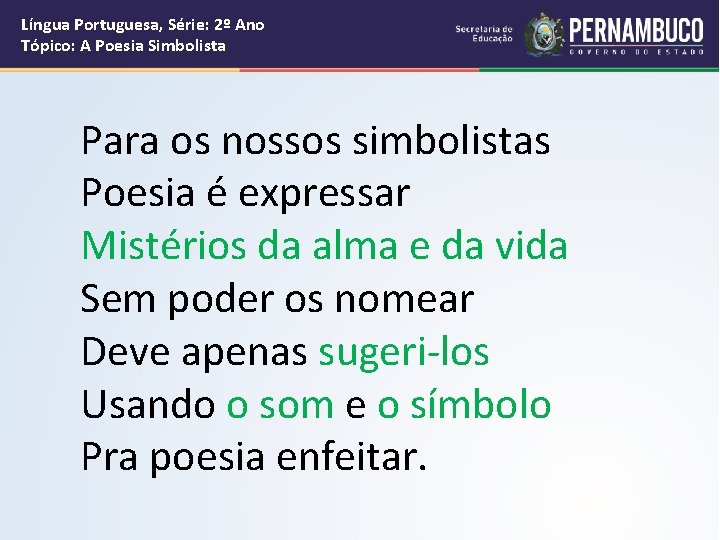 Língua Portuguesa, Série: 2º Ano
Tópico: A Poesia Simbolista

Secretaria de Educação
PERNAMBUCO
GOVERNO DO ESTADO

Para os nossos simbolistas
Poesia é expressar
Mistérios da alma e da vida
Sem poder os nomear
Deve apenas sugeri-los
Usando o som e o símbolo
Pra poesia enfeitar.